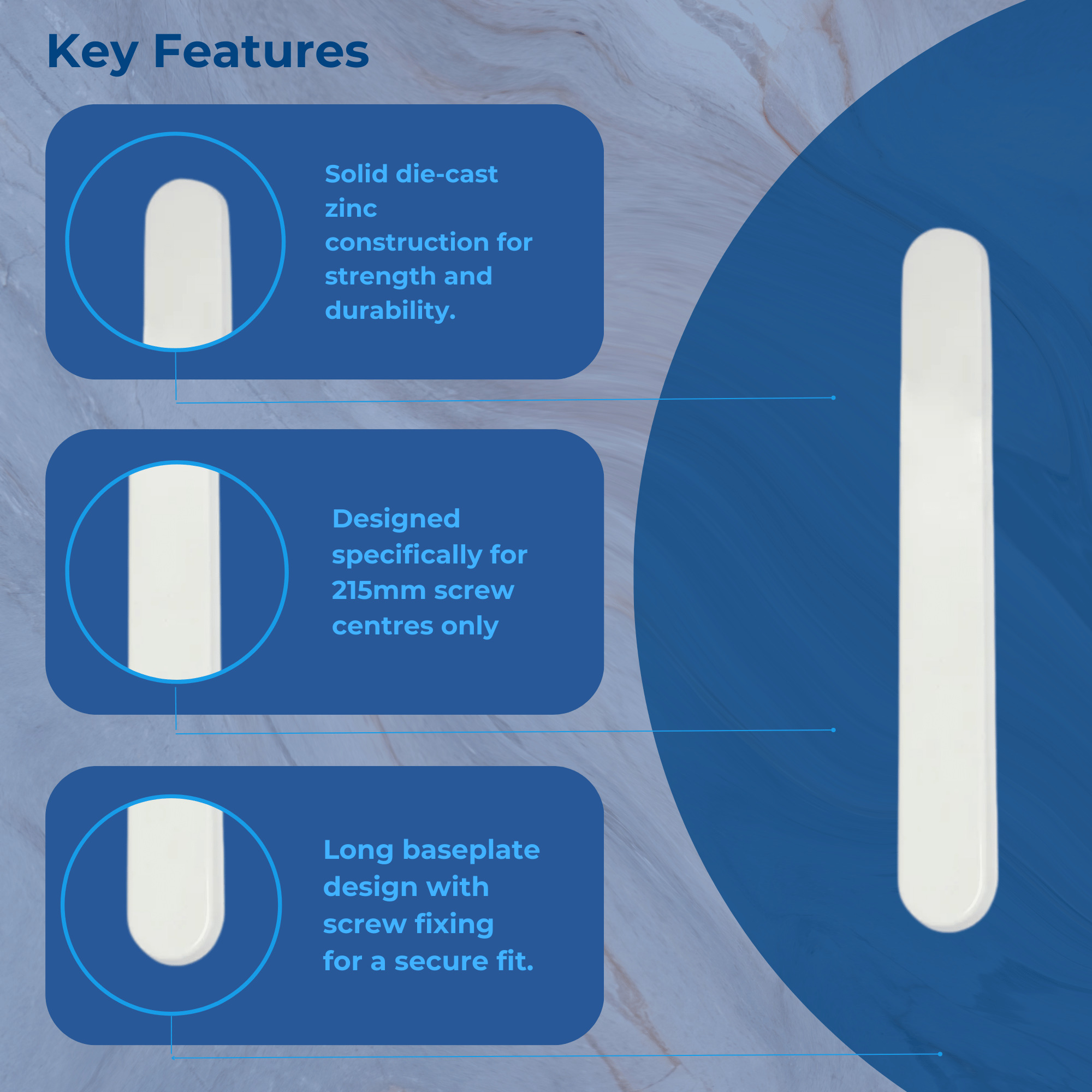 Key Features

Solid die-cast zinc construction for strength and durability.

Designed specifically for 215mm screw centres only

Long baseplate design with screw fixing for a secure fit.